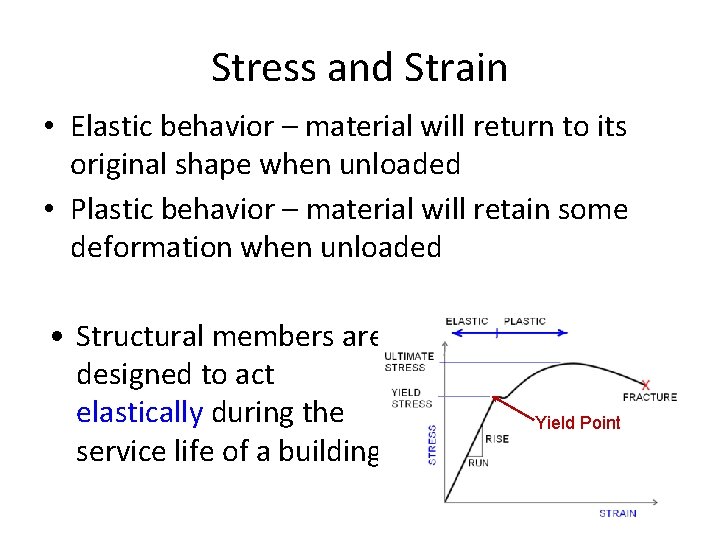 Stress and Strain

• Elastic behavior – material will return to its original shape when unloaded
• Plastic behavior – material will retain some deformation when unloaded

• Structural members are designed to act elastically during the service life of a building

ELASTIC PLASTIC
ULTIMATE STRESS
YIELD STRESS
FRACTURE
Yield Point
RISE
RUN
STRESS
STRAIN